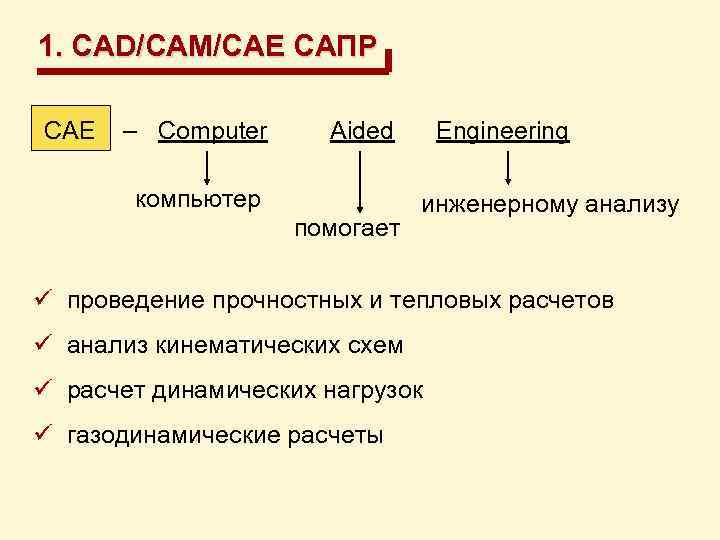 1. CAD/CAM/CAE САПР

CAE – Computer Aided Engineering

компьютер

помогает

инженерному анализу

✓ проведение прочностных и тепловых расчетов

✓ анализ кинематических схем

✓ расчет динамических нагрузок

✓ газодинамические расчеты